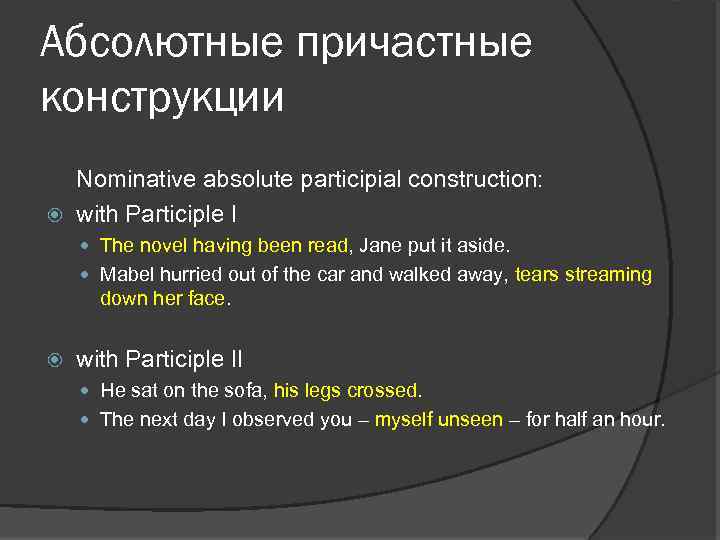 Абсолютные причастные конструкции

Nominative absolute participial construction:

with Participle I

The novel having been read, Jane put it aside.

Mabel hurried out of the car and walked away, tears streaming down her face.

with Participle II

He sat on the sofa, his legs crossed.

The next day I observed you – myself unseen – for half an hour.